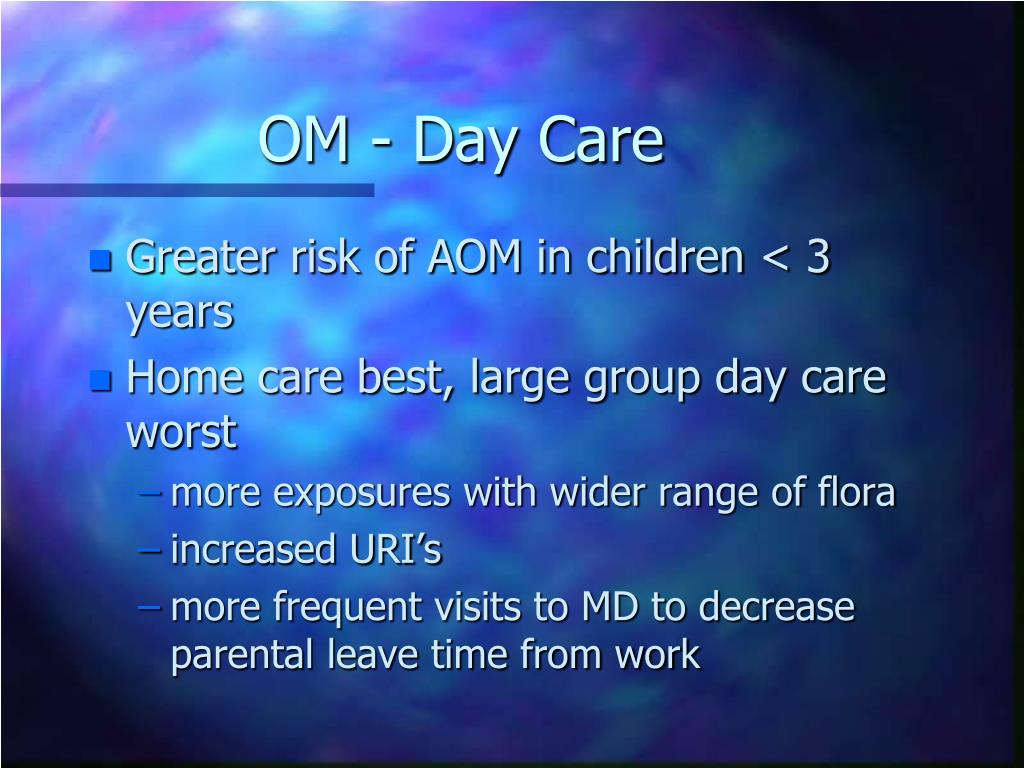 OM - Day Care

- Greater risk of AOM in children < 3 years
- Home care best, large group day care worst
  – more exposures with wider range of flora
  – increased URI’s
  – more frequent visits to MD to decrease parental leave time from work